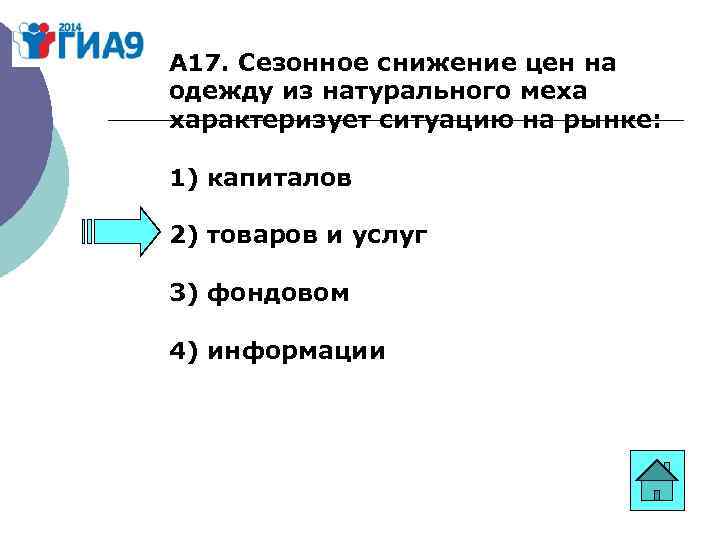 2014 ГИА9

А17. Сезонное снижение цен на одежду из натурального меха характеризует ситуацию на рынке:

1) капиталов

2) товаров и услуг

3) фондовом

4) информации